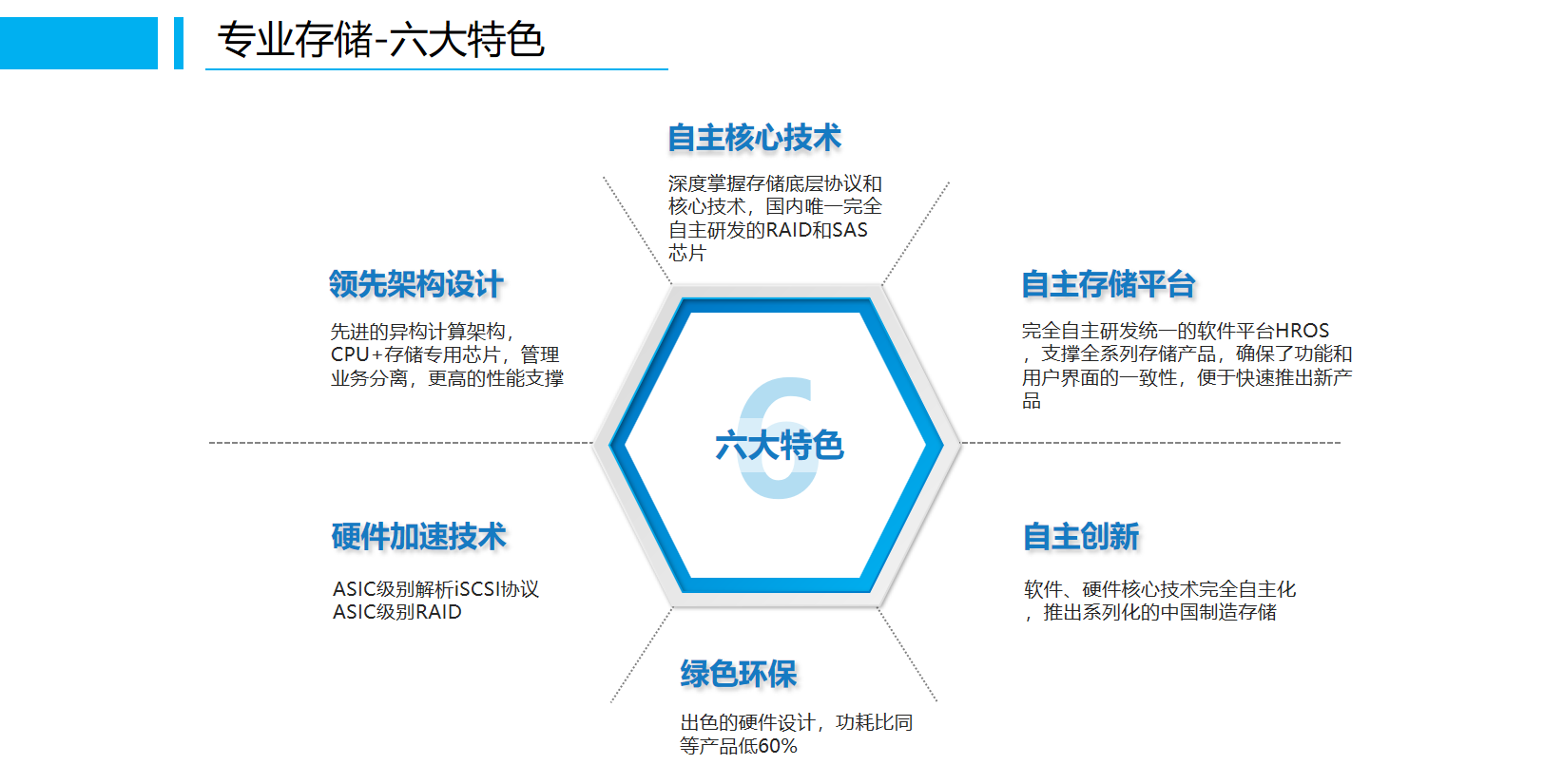 专业存储-六大特色

自主核心技术

深度掌握存储底层协议和核心技术，国内唯一完全自主研发的RAID和SAS芯片

领先架构设计

先进的异构计算架构，CPU+存储专用芯片，管理业务分离，更高的性能支撑

自主存储平台

完全自主研发统一的软件平台HROS，支撑全系列存储产品，确保了功能和用户界面的一致性，便于快速推出新产品

6

六大特色

硬件加速技术

ASIC级别解析iSCSI协议
ASIC级别RAID

自主创新

软件、硬件核心技术完全自主化，推出系列化的中国制造存储

绿色环保

出色的硬件设计，功耗比同等产品低60%